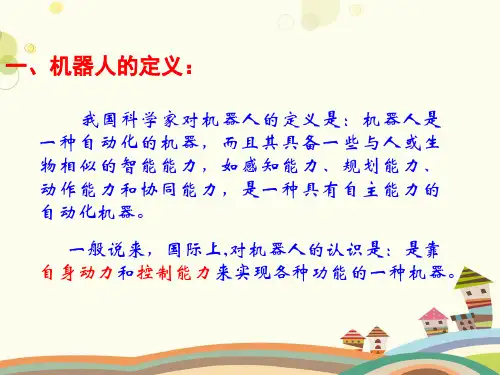 一、机器人的定义：

我国科学家对机器人的定义是：机器人是一种自动化的机器，而且其具备一些与人或生物相似的智能能力，如感知能力、规划能力、动作能力和协同能力，是一种具有自主能力的自动化机器。

一般说来，国际上,对机器人的认识是：是靠自身动力和控制能力来实现各种功能的一种机器。